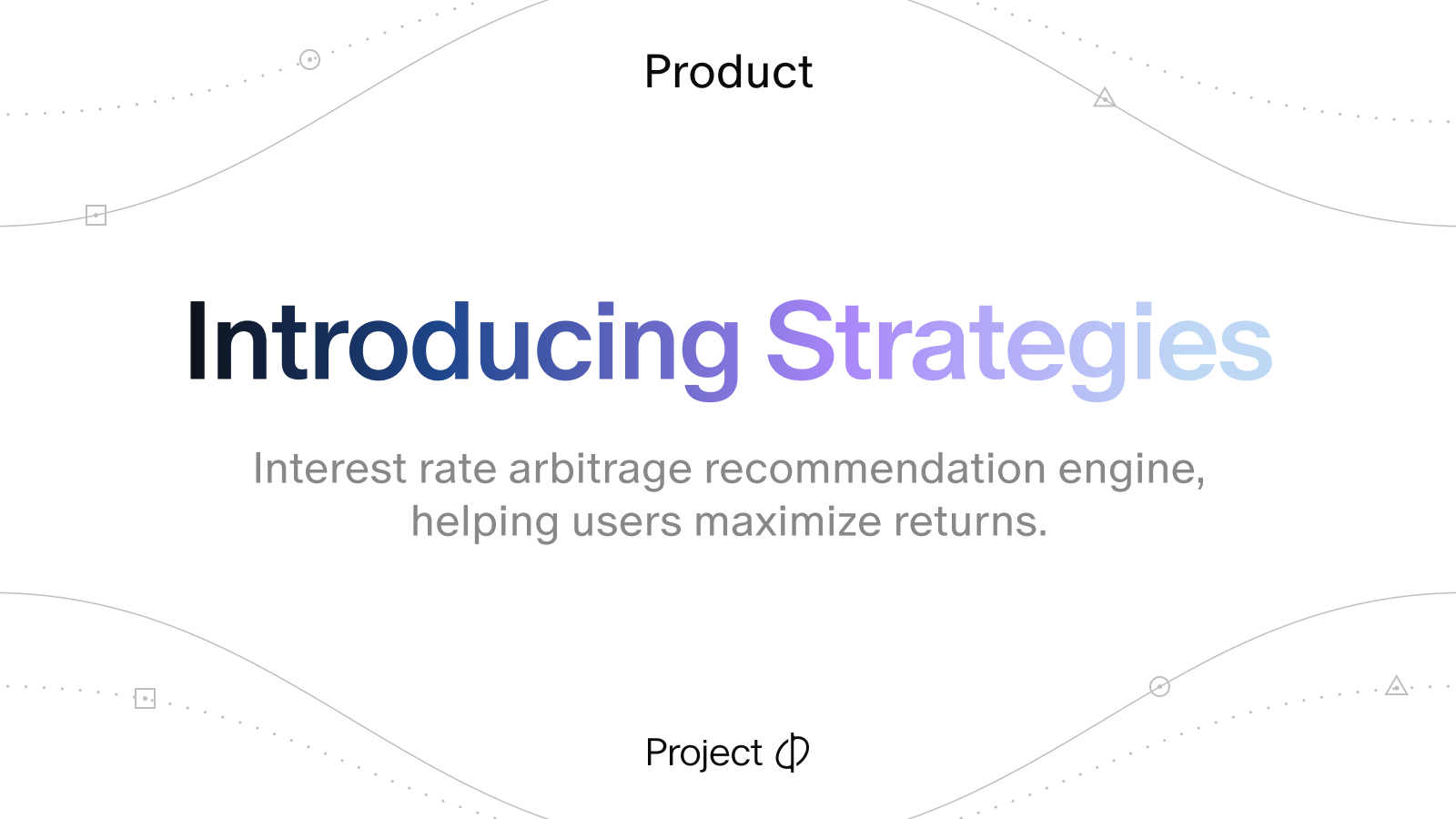 Product

Introducing Strategies

Interest rate arbitrage recommendation engine, helping users maximize returns.

Project